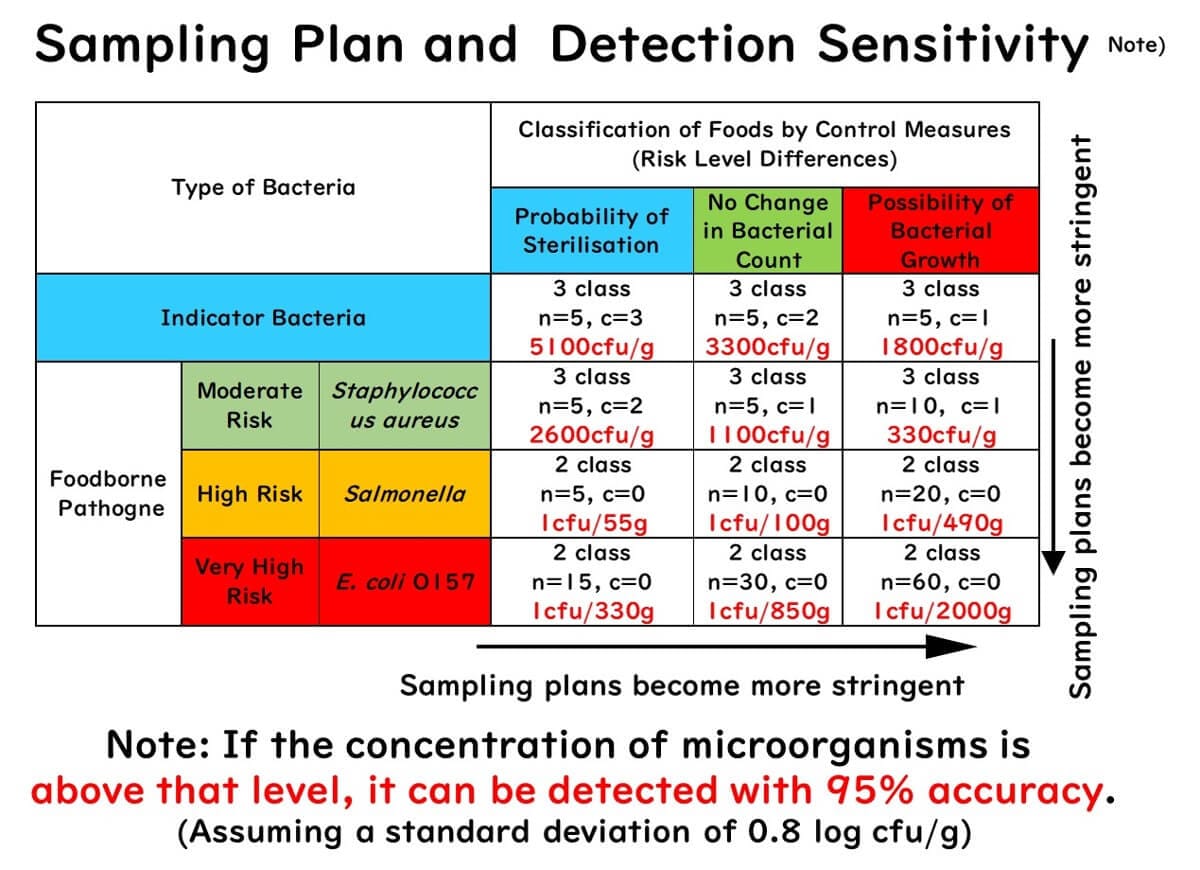 Sampling Plan and Detection Sensitivity Note)

| Type of Bacteria | | | Classification of Foods by Control Measures (Risk Level Differences) | | |
|---|---|---|---|---|---|
| | | | Probability of Sterilisation | No Change in Bacterial Count | Possibility of Bacterial Growth |
| Indicator Bacteria | | | 3 class n=5, c=3 5100cfu/g | 3 class n=5, c=2 3300cfu/g | 3 class n=5, c=1 1800cfu/g |
| Foodborne Pathogne | Moderate Risk | Staphylococcus aureus | 3 class n=5, c=2 2600cfu/g | 3 class n=5, c=1 1100cfu/g | 3 class n=10, c=1 330cfu/g |
| | High Risk | Salmonella | 2 class n=5, c=0 1cfu/55g | 2 class n=10, c=0 1cfu/100g | 2 class n=20, c=0 1cfu/490g |
| | Very High Risk | E. coli O157 | 2 class n=15, c=0 1cfu/330g | 2 class n=30, c=0 1cfu/850g | 2 class n=60, c=0 1cfu/2000g |

Sampling plans become more stringent

Sampling plans become more stringent

Note: If the concentration of microorganisms is above that level, it can be detected with 95% accuracy.
(Assuming a standard deviation of 0.8 log cfu/g)